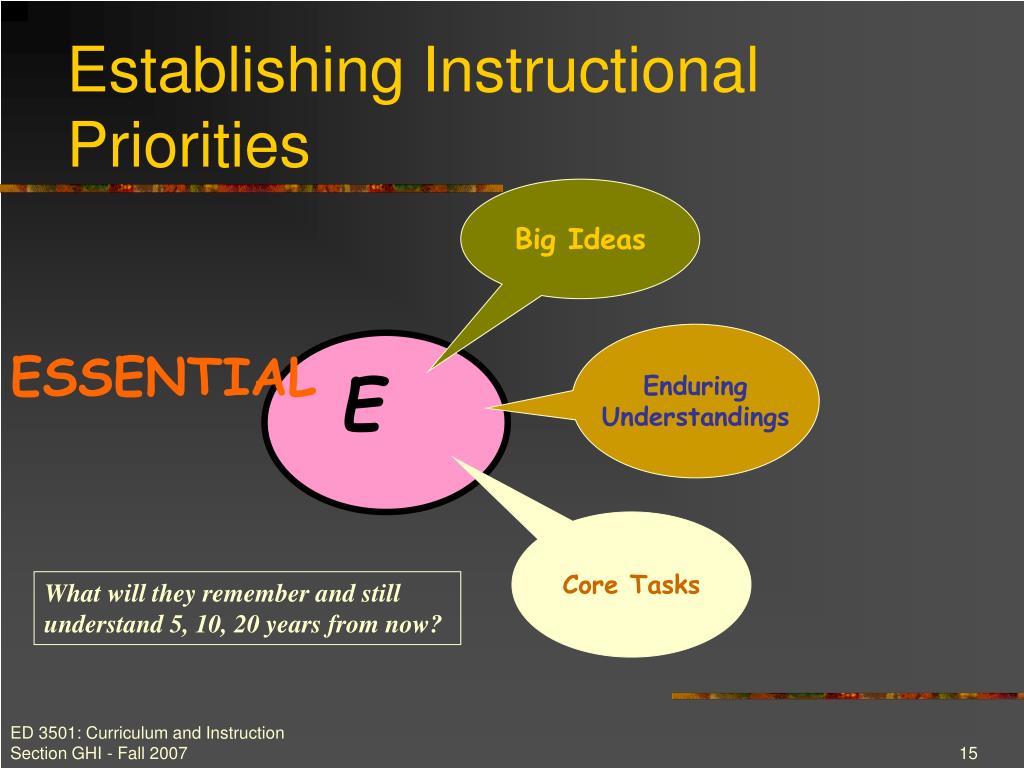 Establishing Instructional Priorities

Big Ideas

ESSENTIAL

E

Enduring Understandings

Core Tasks

What will they remember and still understand 5, 10, 20 years from now?

ED 3501: Curriculum and Instruction
Section GHI - Fall 2007

15